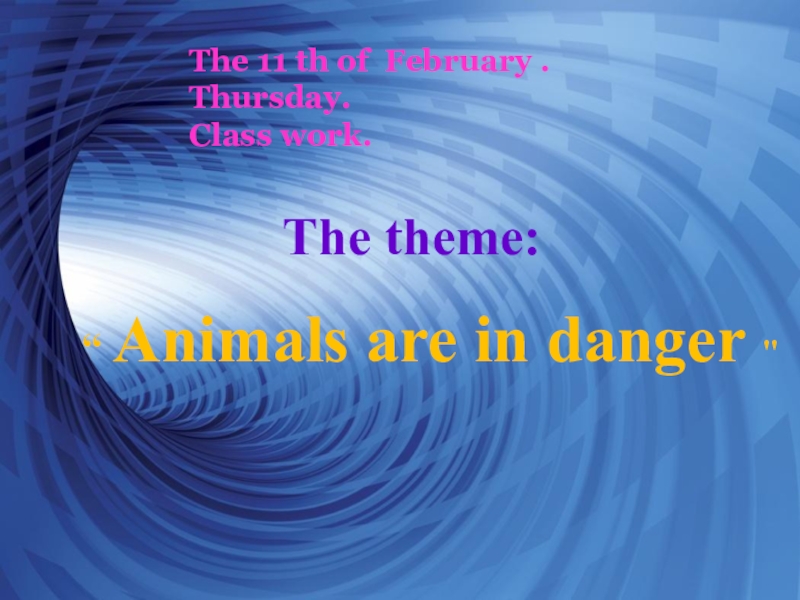 The 11 th of February .
Thursday.
Class work.

The theme:

“ Animals are in danger "